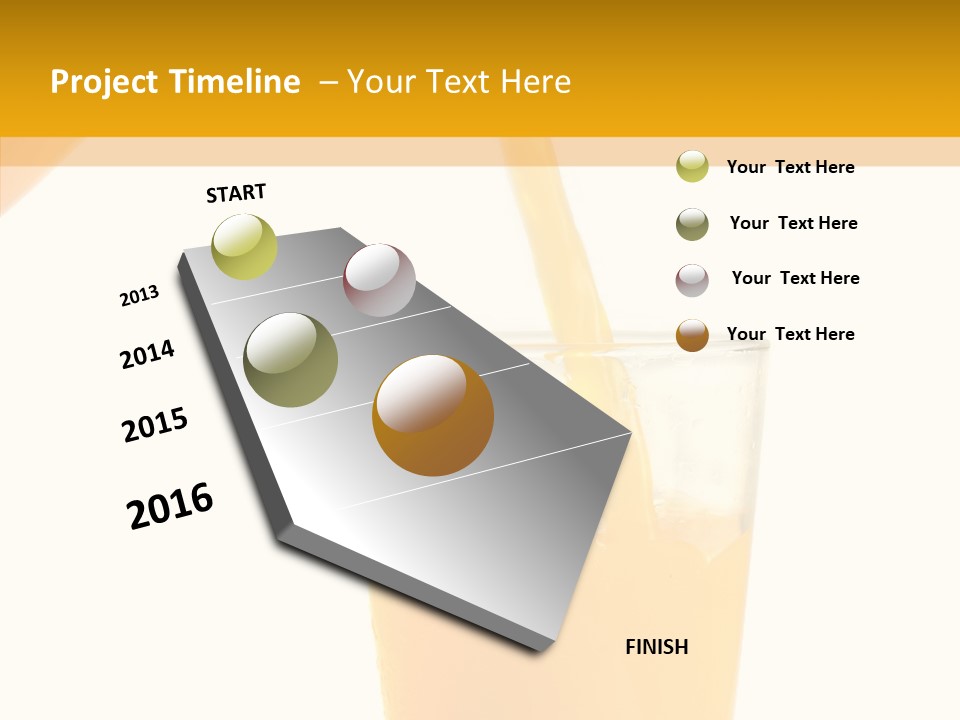 Project Timeline – Your Text Here

START

2013

2014

2015

2016

FINISH

Your Text Here

Your Text Here

Your Text Here

Your Text Here